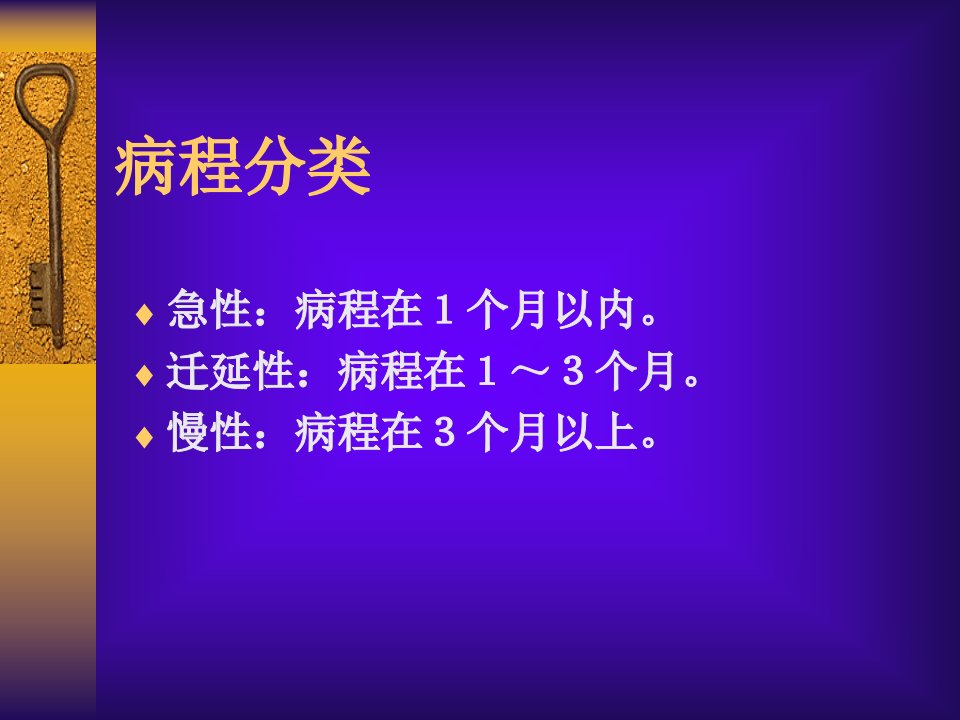 病程分类

♦ 急性：病程在１个月以内。
♦ 迁延性：病程在１～３个月。
♦ 慢性：病程在３个月以上。